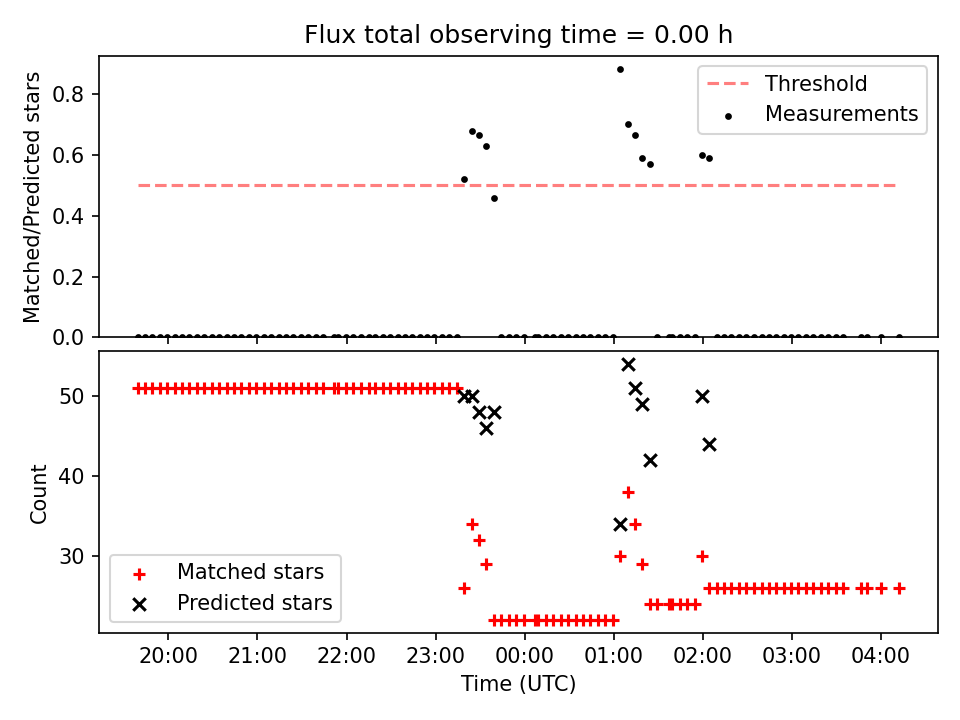 Flux total observing time = 0.00 h

Matched/Predicted stars

0.8
0.6
0.4
0.2
0.0

Threshold
Measurements

Count

50
40
30

Matched stars
Predicted stars

20:00 21:00 22:00 23:00 00:00 01:00 02:00 03:00 04:00

Time (UTC)